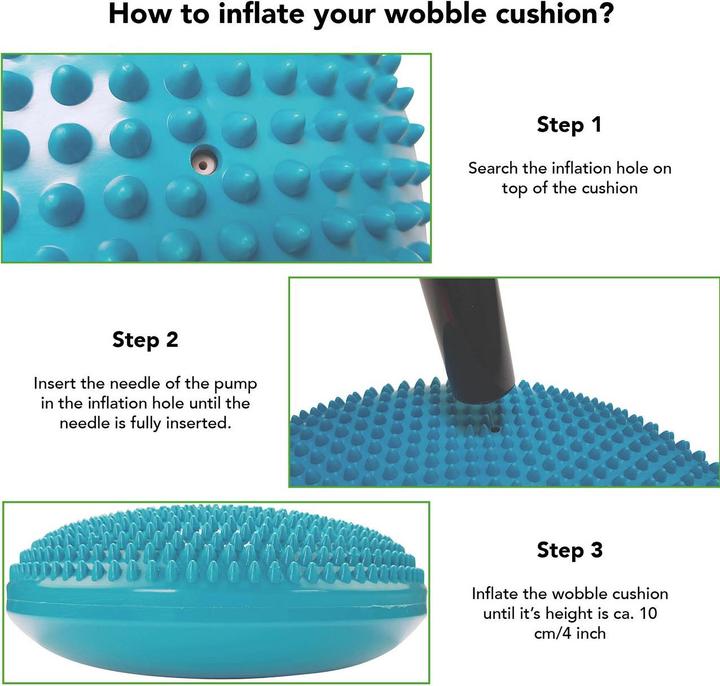 How to inflate your wobble cushion?

Step 1

Search the inflation hole on top of the cushion

Step 2

Insert the needle of the pump in the inflation hole until the needle is fully inserted.

Step 3

Inflate the wobble cushion until it's height is ca. 10 cm/4 inch